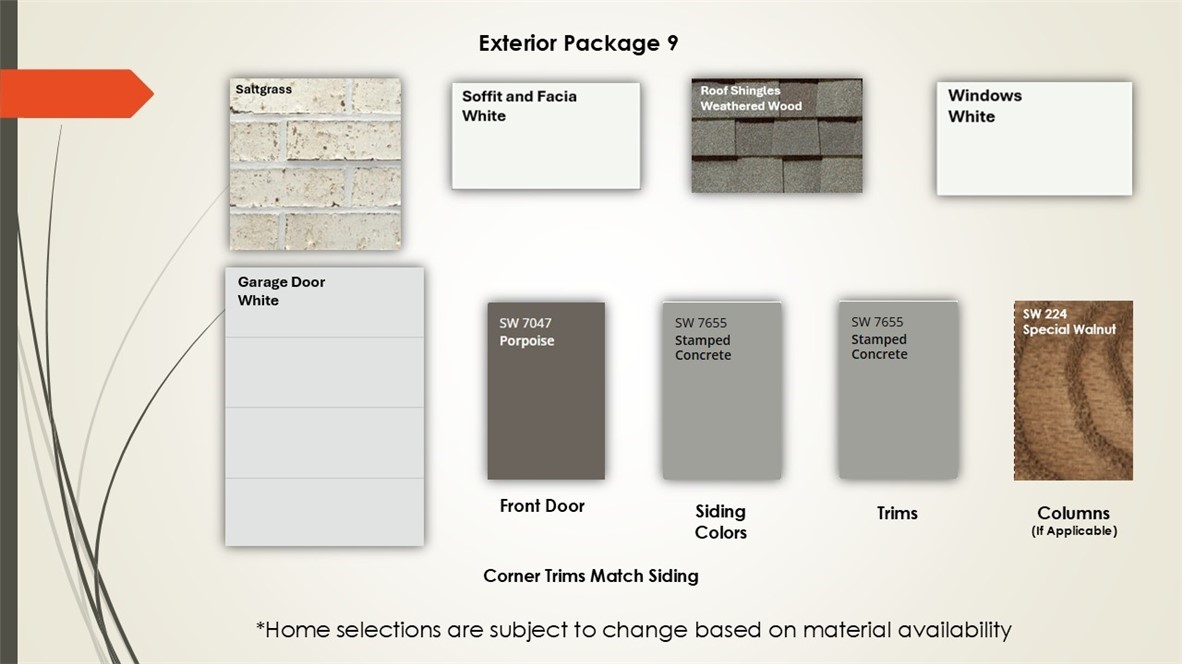 Exterior Package 9

Saltgrass

Soffit and Facia
White

Roof Shingles
Weathered Wood

Windows
White

Garage Door
White

SW 7047
Porpoise

Front Door

SW 7655
Stamped Concrete

Siding Colors

SW 7655
Stamped Concrete

Trims

SW 224
Special Walnut

Columns
(If Applicable)

Corner Trims Match Siding

*Home selections are subject to change based on material availability